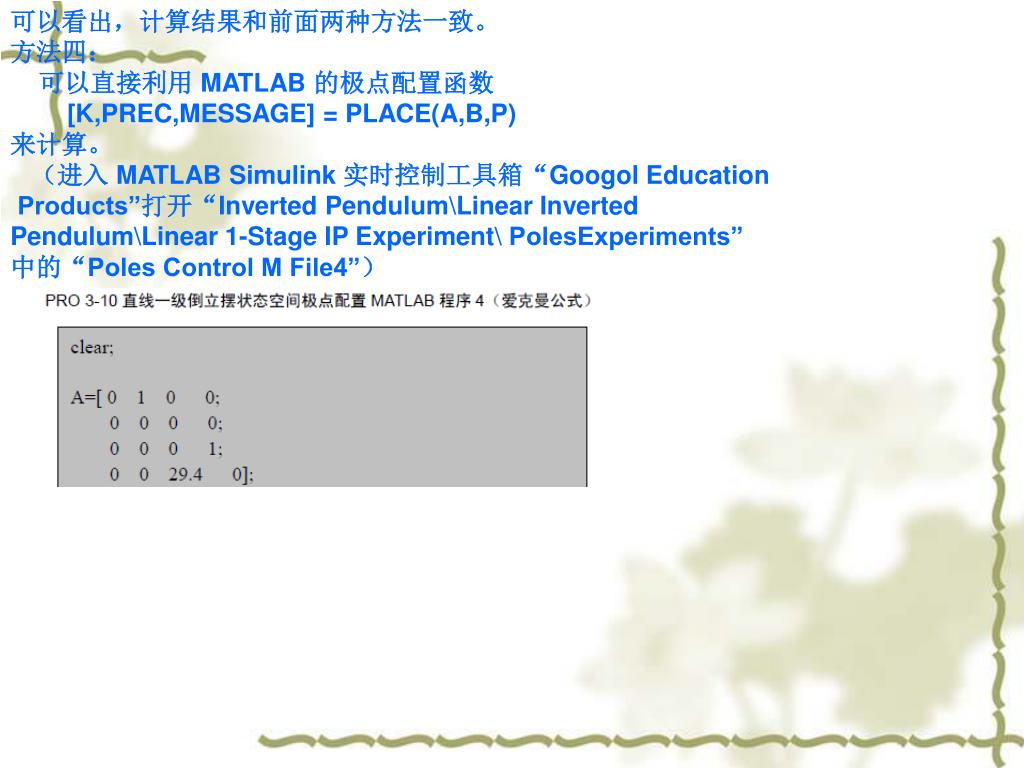 可以看出，计算结果和前面两种方法一致。
方法四：
可以直接利用 MATLAB 的极点配置函数
[K,PREC,MESSAGE] = PLACE(A,B,P)
来计算。
（进入 MATLAB Simulink 实时控制工具箱“Googol Education Products”打开“Inverted Pendulum\Linear Inverted Pendulum\Linear 1-Stage IP Experiment\ PolesExperiments”中的“Poles Control M File4”）

PRO 3-10 直线一级倒立摆状态空间极点配置 MATLAB 程序 4（爱克曼公式）

clear;

A=[ 0 1 0 0;
0 0 0 0;
0 0 0 1;
0 0 29.4 0];